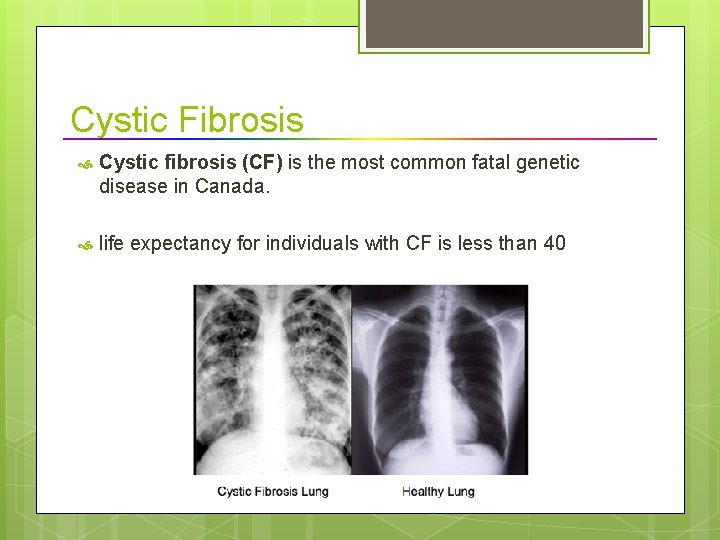 Cystic Fibrosis

Cystic fibrosis (CF) is the most common fatal genetic disease in Canada.

life expectancy for individuals with CF is less than 40

Cystic Fibrosis Lung

Healthy Lung